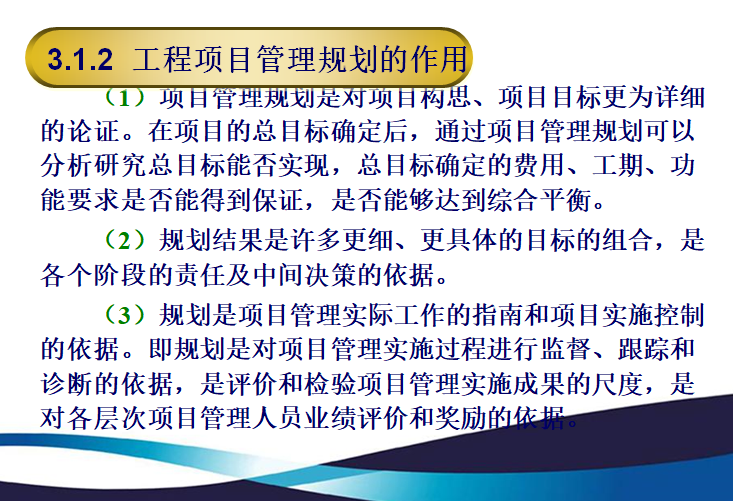 3.1.2 工程项目管理规划的作用

（1）项目管理规划是对项目构思、项目目标更为详细的论证。在项目的总目标确定后，通过项目管理规划可以分析研究总目标能否实现，总目标确定的费用、工期、功能要求是否能得到保证，是否能够达到综合平衡。

（2）规划结果是许多更细、更具体的目标的组合，是各个阶段的责任及中间决策的依据。

（3）规划是项目管理实际工作的指南和项目实施控制的依据。即规划是对项目管理实施过程进行监督、跟踪和诊断的依据，是评价和检验项目管理实施成果的尺度，是对各层次项目管理人员业绩评价和奖励的依据。